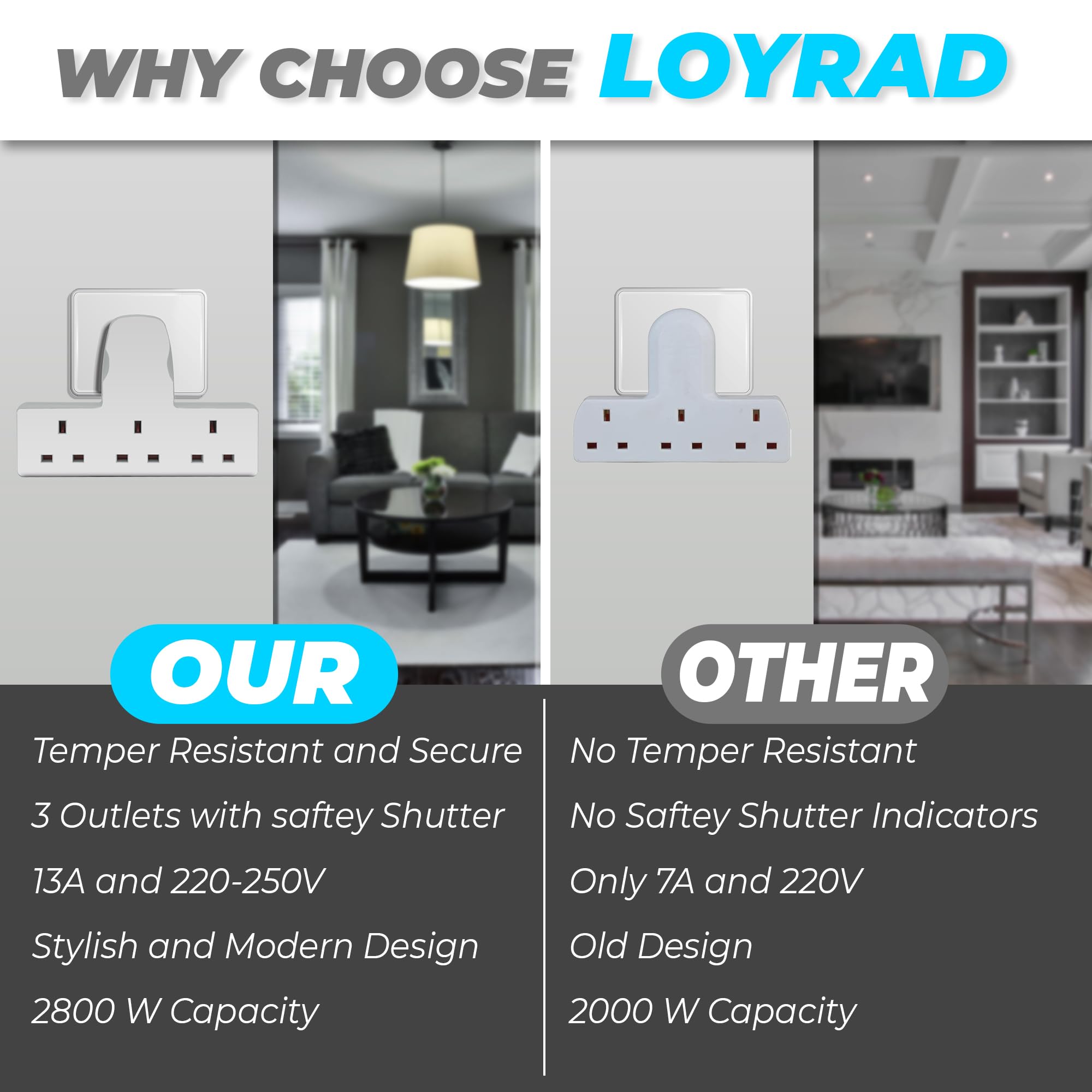 WHY CHOOSE LOYRAD

OUR

Temper Resistant and Secure

3 Outlets with saftey Shutter

13A and 220-250V

Stylish and Modern Design

2800 W Capacity

OTHER

No Temper Resistant

No Saftey Shutter Indicators

Only 7A and 220V

Old Design

2000 W Capacity